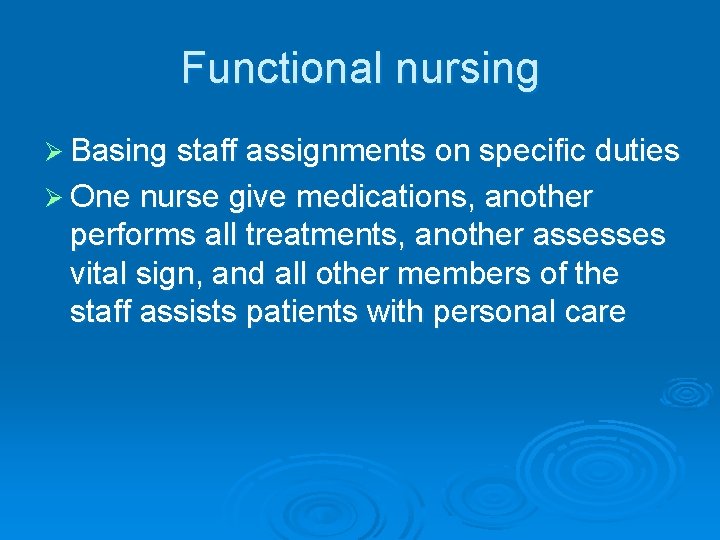 Functional nursing

➢ Basing staff assignments on specific duties

➢ One nurse give medications, another performs all treatments, another assesses vital sign, and all other members of the staff assists patients with personal care